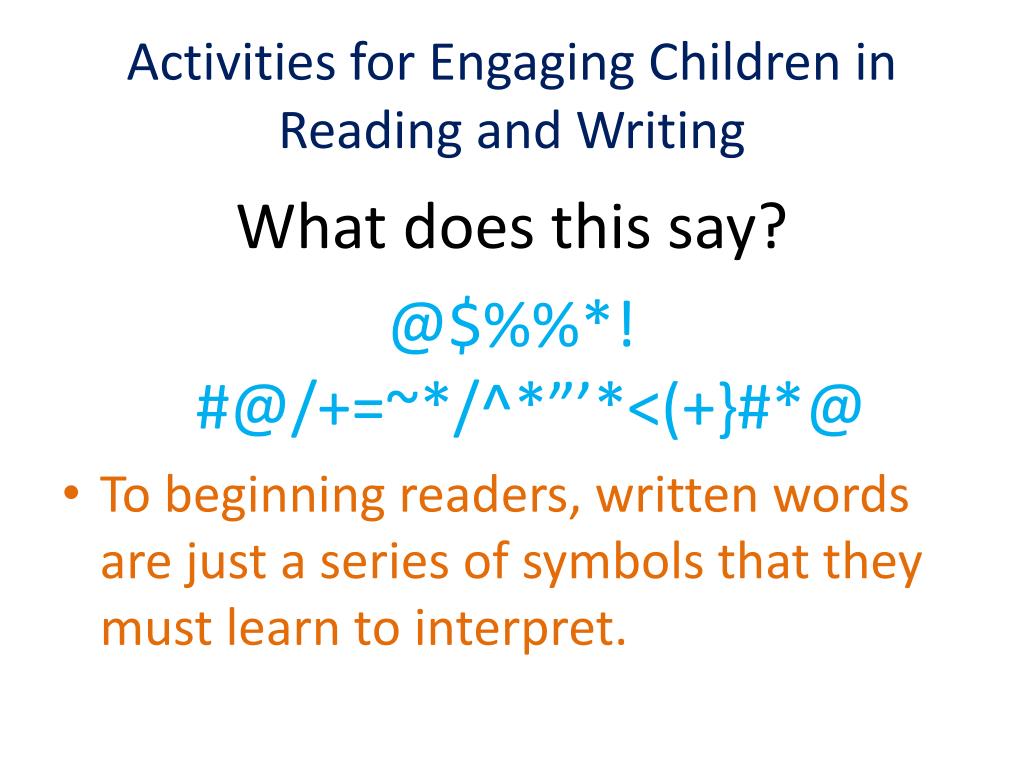 Activities for Engaging Children in Reading and Writing

What does this say?

@$%%*!
#@/+=~*/^*”’*<(+}#*@

• To beginning readers, written words are just a series of symbols that they must learn to interpret.